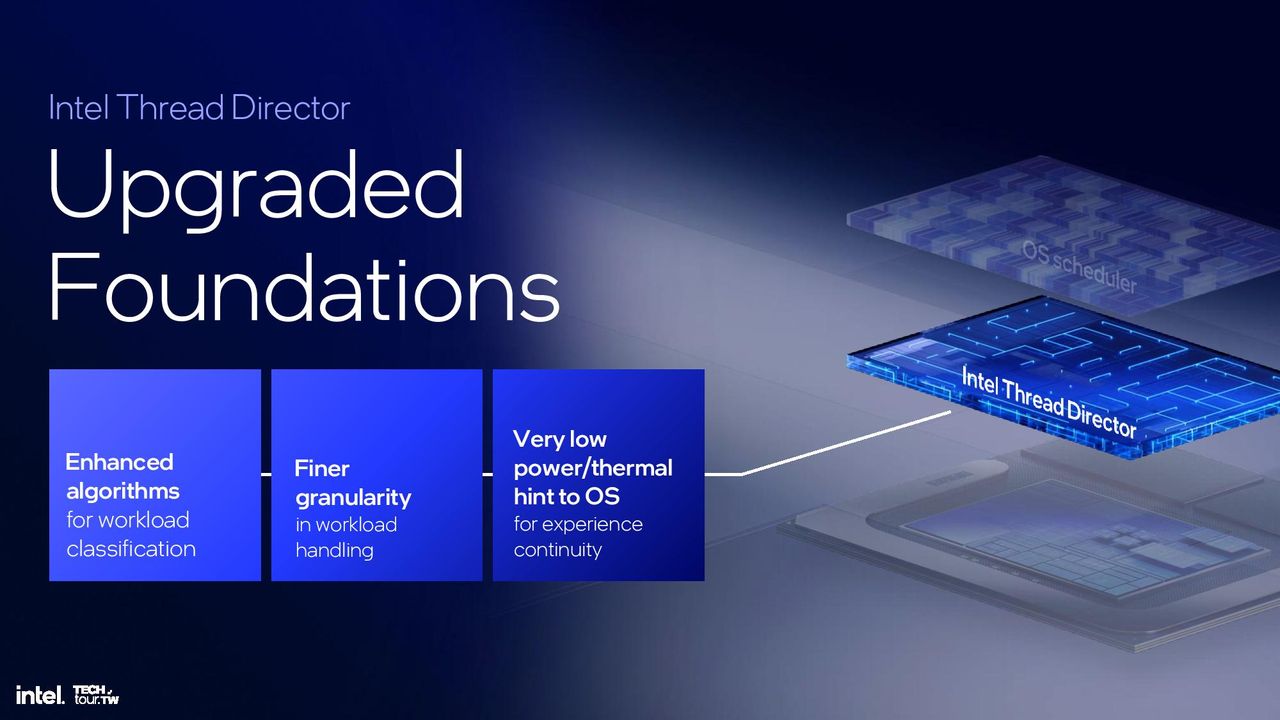 Intel Thread Director

Upgraded Foundations

Enhanced algorithms for workload classification

Finer granularity in workload handling

Very low power/thermal hint to OS for experience continuity

OS scheduler

Intel Thread Director

intel. TECH tour.TW